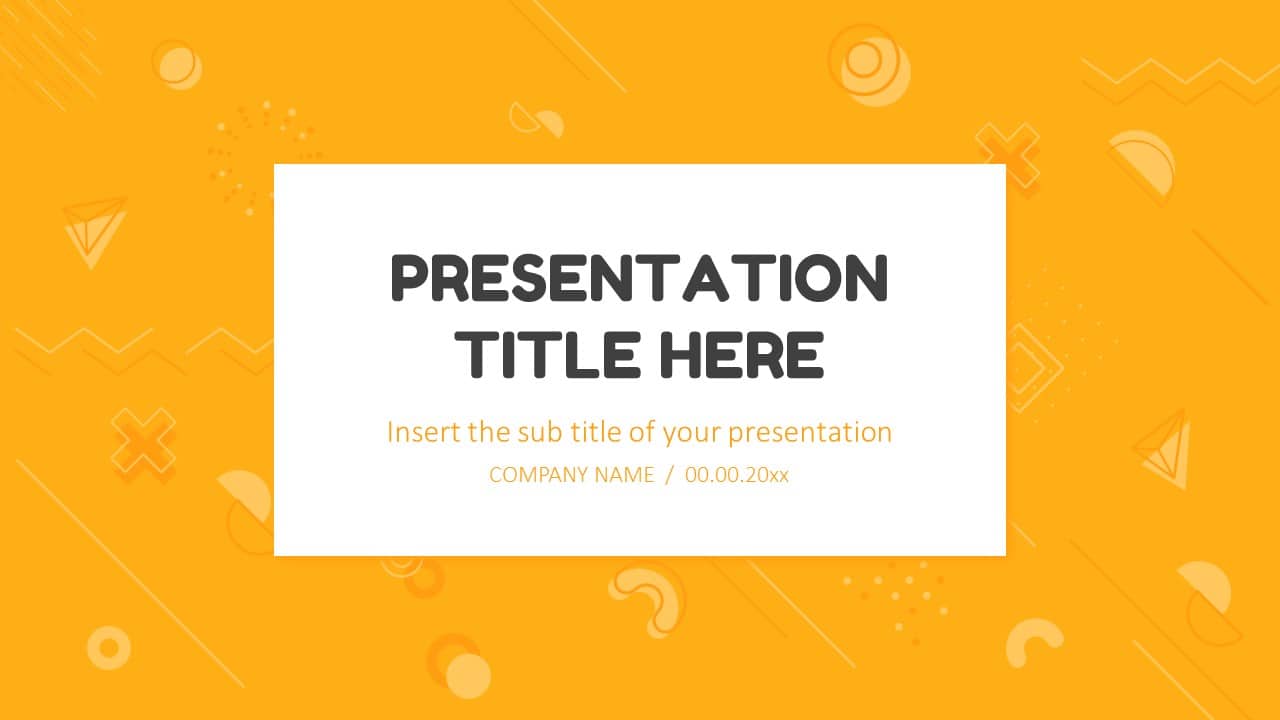 PRESENTATION TITLE HERE

Insert the sub title of your presentation

COMPANY NAME / 00.00.20xx